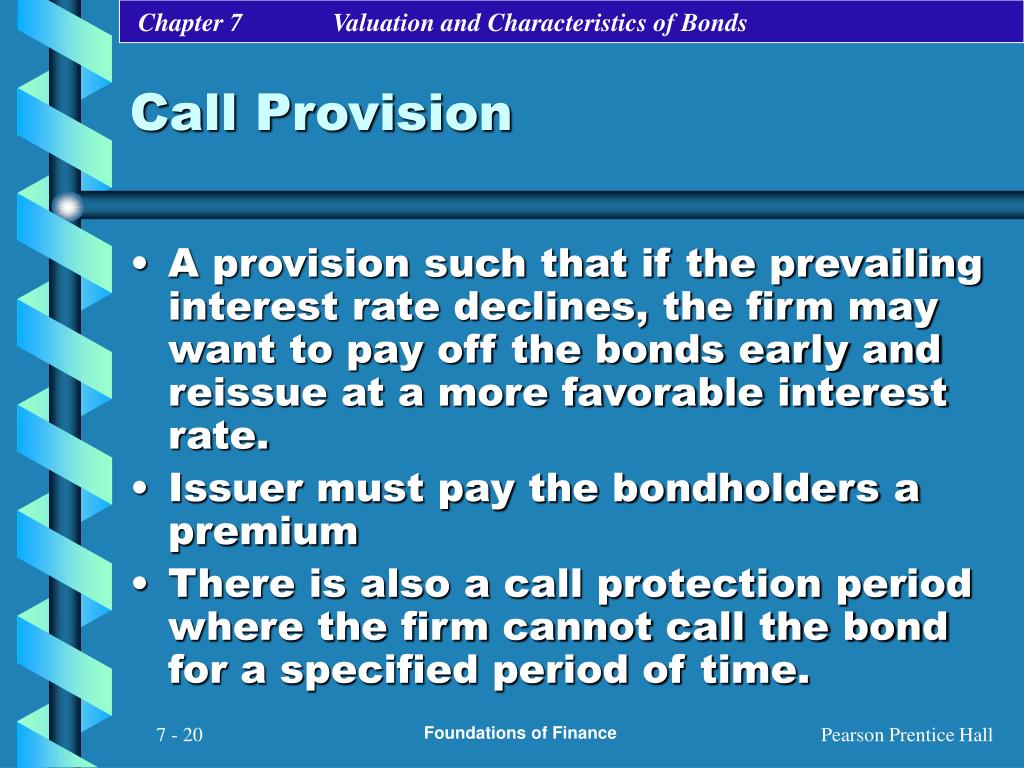 Chapter 7 Valuation and Characteristics of Bonds

Call Provision

• A provision such that if the prevailing interest rate declines, the firm may want to pay off the bonds early and reissue at a more favorable interest rate.
• Issuer must pay the bondholders a premium
• There is also a call protection period where the firm cannot call the bond for a specified period of time.

7 - 20 Foundations of Finance Pearson Prentice Hall